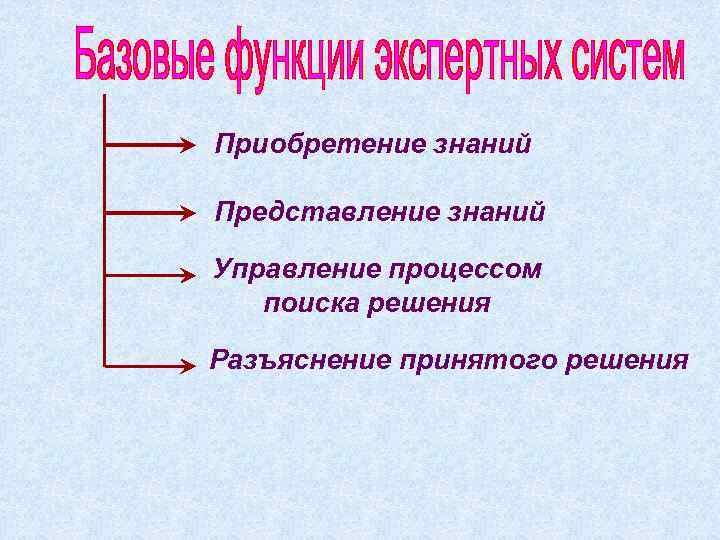 Базовые функции экспертных систем

Приобретение знаний

Представление знаний

Управление процессом поиска решения

Разъяснение принятого решения